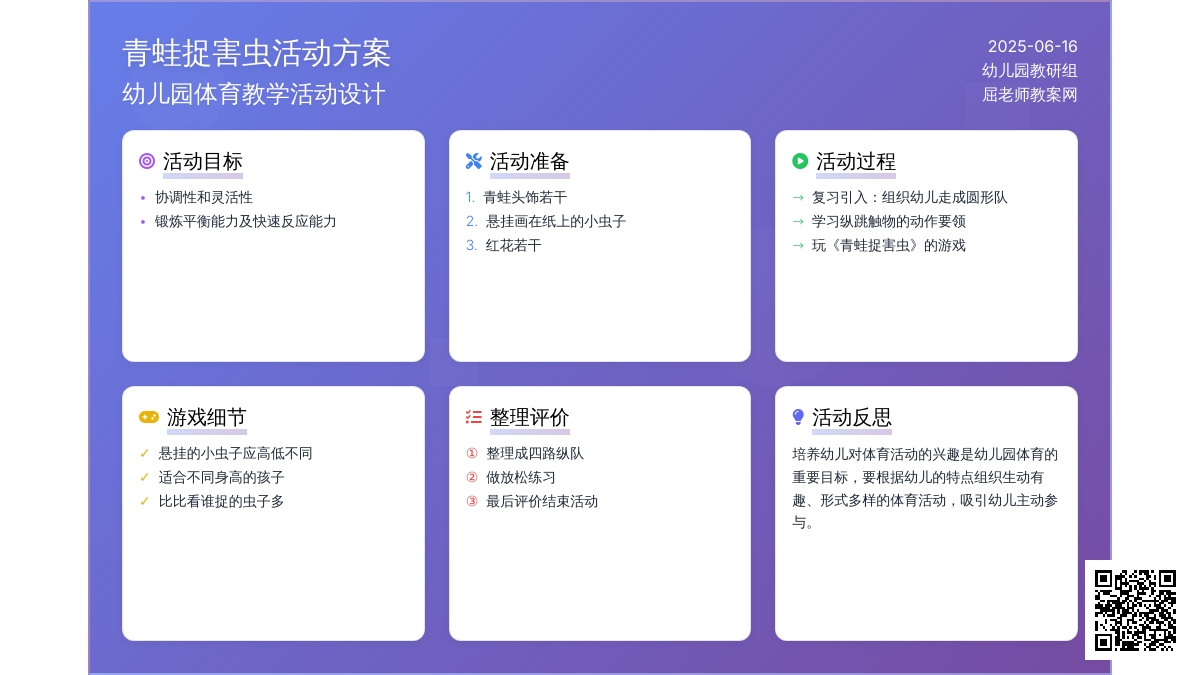 青蛙捉害虫活动方案
幼儿园体育教学活动设计

2025-06-16
幼儿园教研组
屈老师教案网

活动目标
• 协调性和灵活性
• 锻炼平衡能力及快速反应能力

活动准备
1. 青蛙头饰若干
2. 悬挂画在纸上的小虫子
3. 红花若干

活动过程
→ 复习引入：组织幼儿走成圆形队
→ 学习纵跳触物的动作要领
→ 玩《青蛙捉害虫》的游戏

游戏细节
✓ 悬挂的小虫子应高低不同
✓ 适合不同身高的孩子
✓ 比比看谁捉的虫子多

整理评价
① 整理成四路纵队
② 做放松练习
③ 最后评价结束活动

活动反思
培养幼儿对体育活动的兴趣是幼儿园体育的重要目标，要根据幼儿的特点组织生动有趣、形式多样的体育活动，吸引幼儿主动参与。